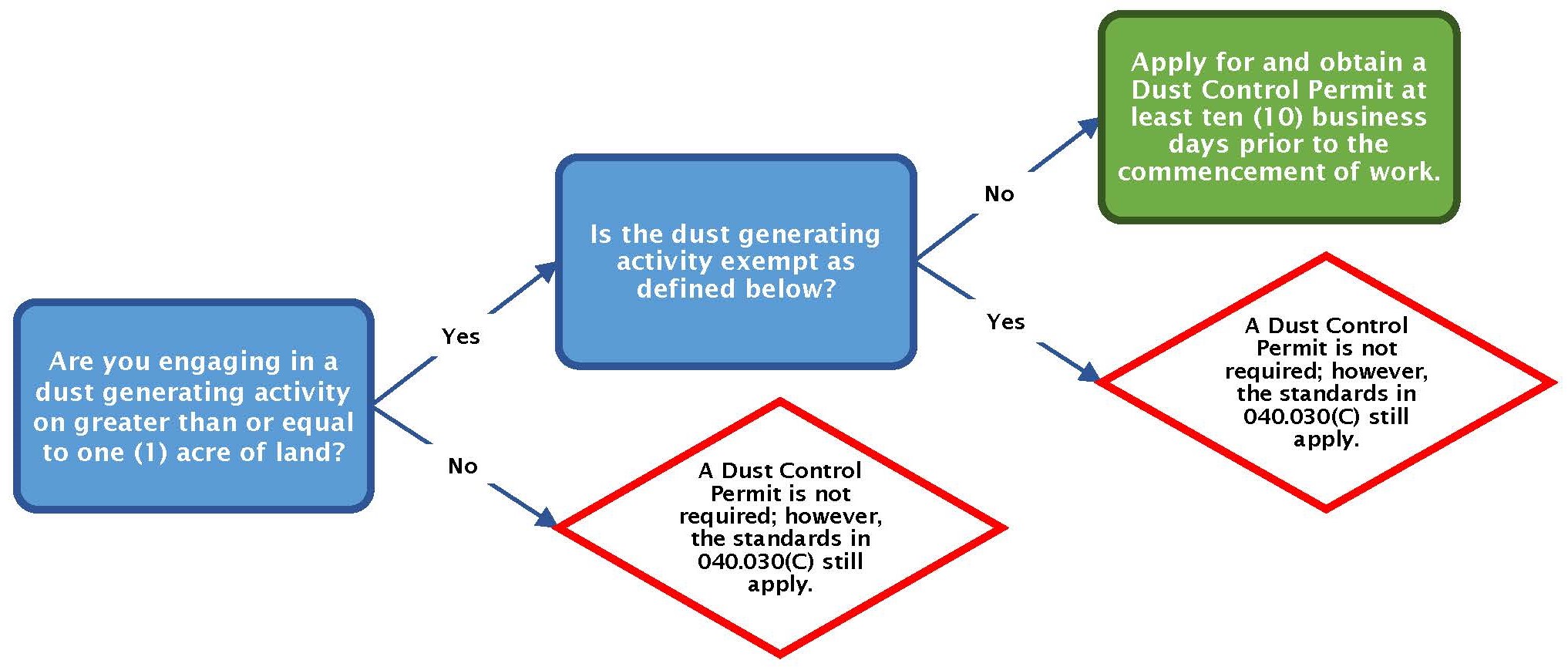 Are you engaging in a dust generating activity on greater than or equal to one (1) acre of land?

Yes

No

Is the dust generating activity exempt as defined below?

A Dust Control Permit is not required; however, the standards in 040.030(C) still apply.

No

Yes

Apply for and obtain a Dust Control Permit at least ten (10) business days prior to the commencement of work.

A Dust Control Permit is not required; however, the standards in 040.030(C) still apply.